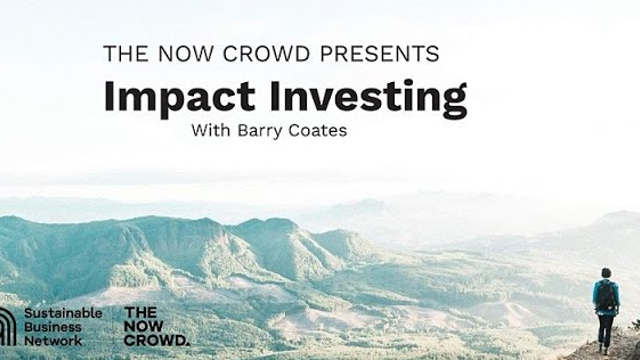 THE NOW CROWD PRESENTS

Impact Investing

With Barry Coates

Sustainable Business Network

THE NOW CROWD.